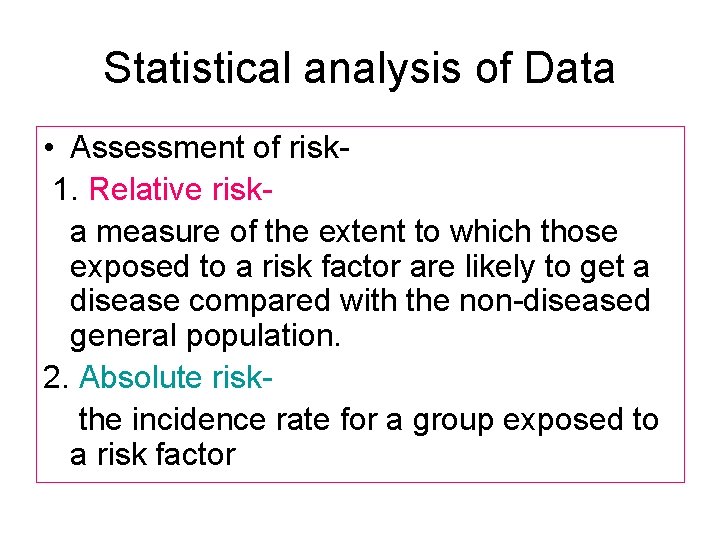 Statistical analysis of Data

• Assessment of risk-

1. Relative risk-

a measure of the extent to which those exposed to a risk factor are likely to get a disease compared with the non-diseased general population.

2. Absolute risk-

the incidence rate for a group exposed to a risk factor